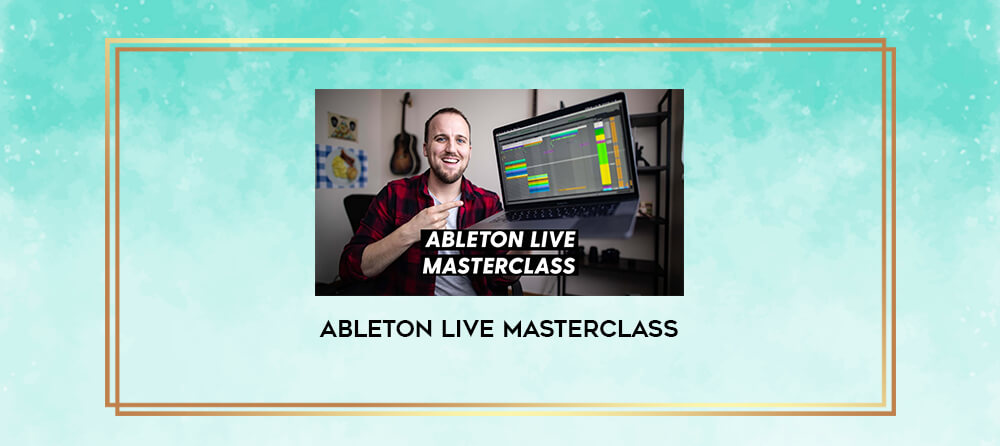 ABLETON LIVE MASTERCLASS

ABLETON LIVE MASTERCLASS